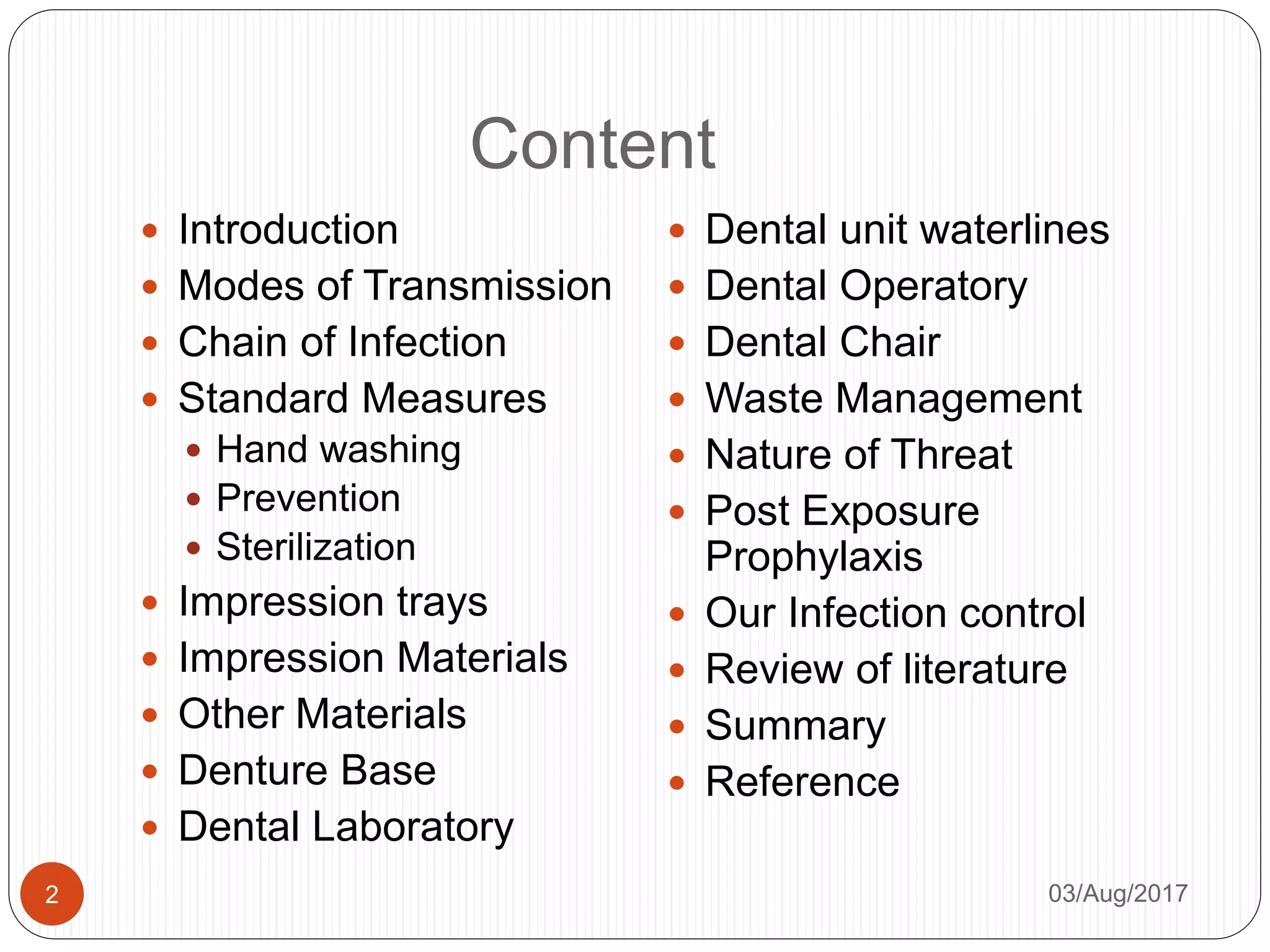 Content

- Introduction
- Modes of Transmission
- Chain of Infection
- Standard Measures
  - Hand washing
  - Prevention
  - Sterilization
- Impression trays
- Impression Materials
- Other Materials
- Denture Base
- Dental Laboratory

- Dental unit waterlines
- Dental Operatory
- Dental Chair
- Waste Management
- Nature of Threat
- Post Exposure Prophylaxis
- Our Infection control
- Review of literature
- Summary
- Reference

2

03/Aug/2017